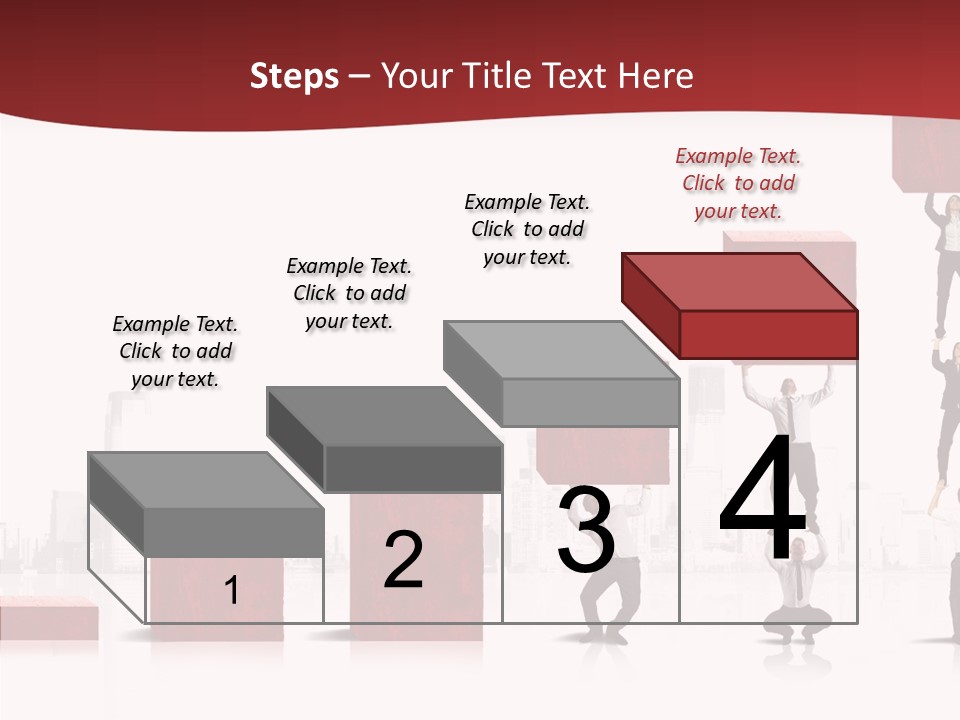 Steps – Your Title Text Here

Example Text. Click to add your text.

Example Text. Click to add your text.

Example Text. Click to add your text.

Example Text. Click to add your text.

1

2

3

4